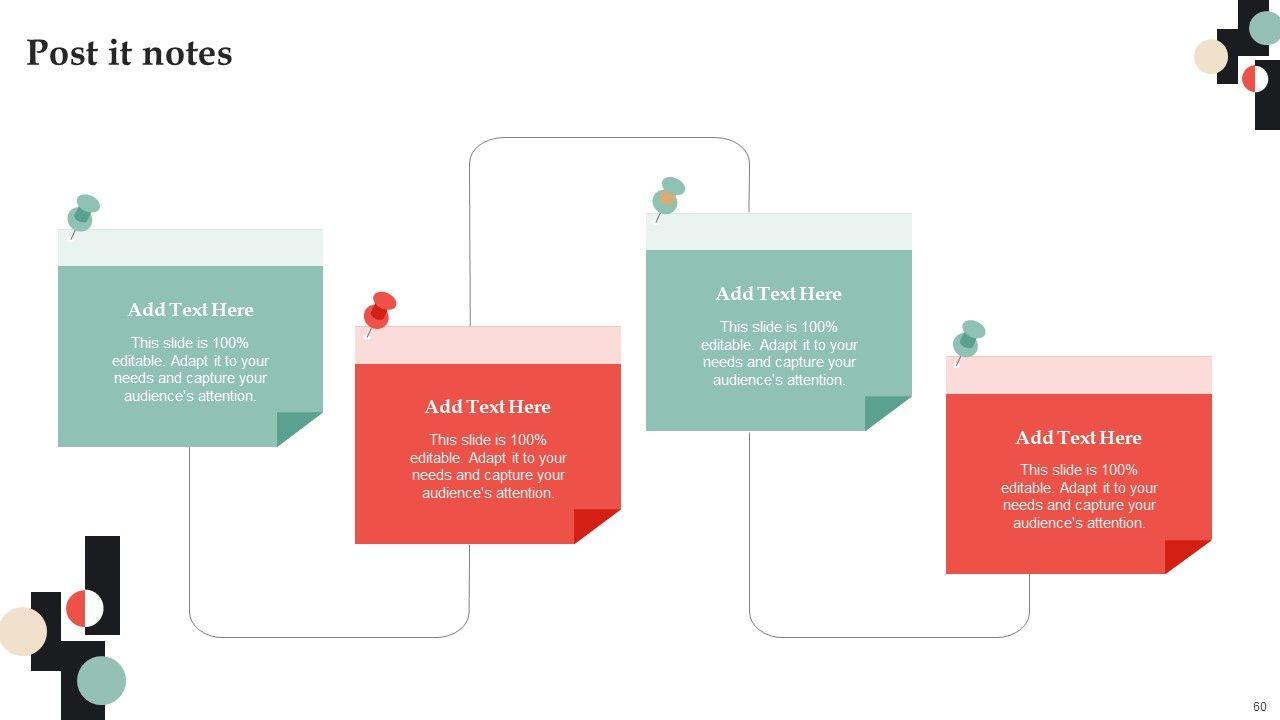 Post it notes

Add Text Here

This slide is 100% editable. Adapt it to your needs and capture your audience's attention.

Add Text Here

This slide is 100% editable. Adapt it to your needs and capture your audience's attention.

Add Text Here

This slide is 100% editable. Adapt it to your needs and capture your audience's attention.

Add Text Here

This slide is 100% editable. Adapt it to your needs and capture your audience's attention.

60